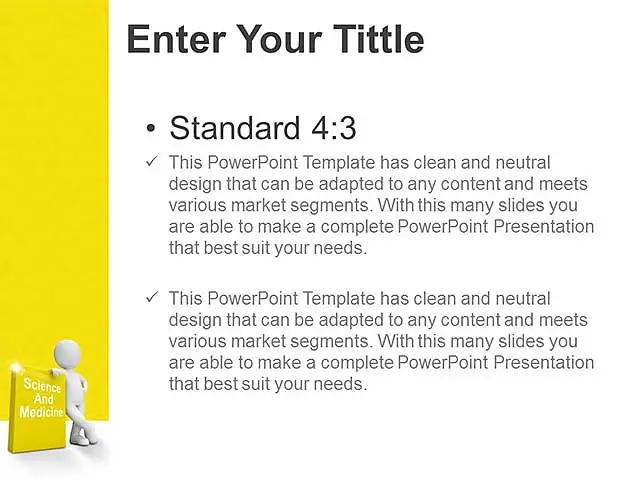 Enter Your Tittle

• Standard 4:3

✓ This PowerPoint Template has clean and neutral design that can be adapted to any content and meets various market segments. With this many slides you are able to make a complete PowerPoint Presentation that best suit your needs.

✓ This PowerPoint Template has clean and neutral design that can be adapted to any content and meets various market segments. With this many slides you are able to make a complete PowerPoint Presentation that best suit your needs.

Science And Medicine